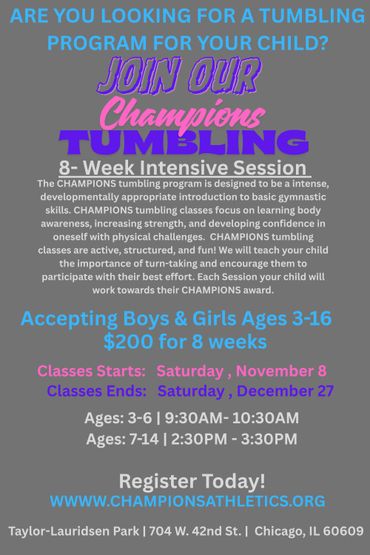 ARE YOU LOOKING FOR A TUMBLING PROGRAM FOR YOUR CHILD?

JOIN OUR

Champions

TUMBLING

8- Week Intensive Session

The CHAMPIONS tumbling program is designed to be a intense, developmentally appropriate introduction to basic gymnastic skills. CHAMPIONS tumbling classes focus on learning body awareness, increasing strength, and developing confidence in oneself with physical challenges. CHAMPIONS tumbling classes are active, structured, and fun! We will teach your child the importance of turn-taking and encourage them to participate with their best effort. Each Session your child will work towards their CHAMPIONS award.

Accepting Boys & Girls Ages 3-16
$200 for 8 weeks

Classes Starts: Saturday , November 8
Classes Ends: Saturday , December 27

Ages: 3-6 | 9:30AM- 10:30AM
Ages: 7-14 | 2:30PM - 3:30PM

Register Today!
WWWW.CHAMPIONSATHLETICS.ORG

Taylor-Lauridsen Park | 704 W. 42nd St. | Chicago, IL 60609